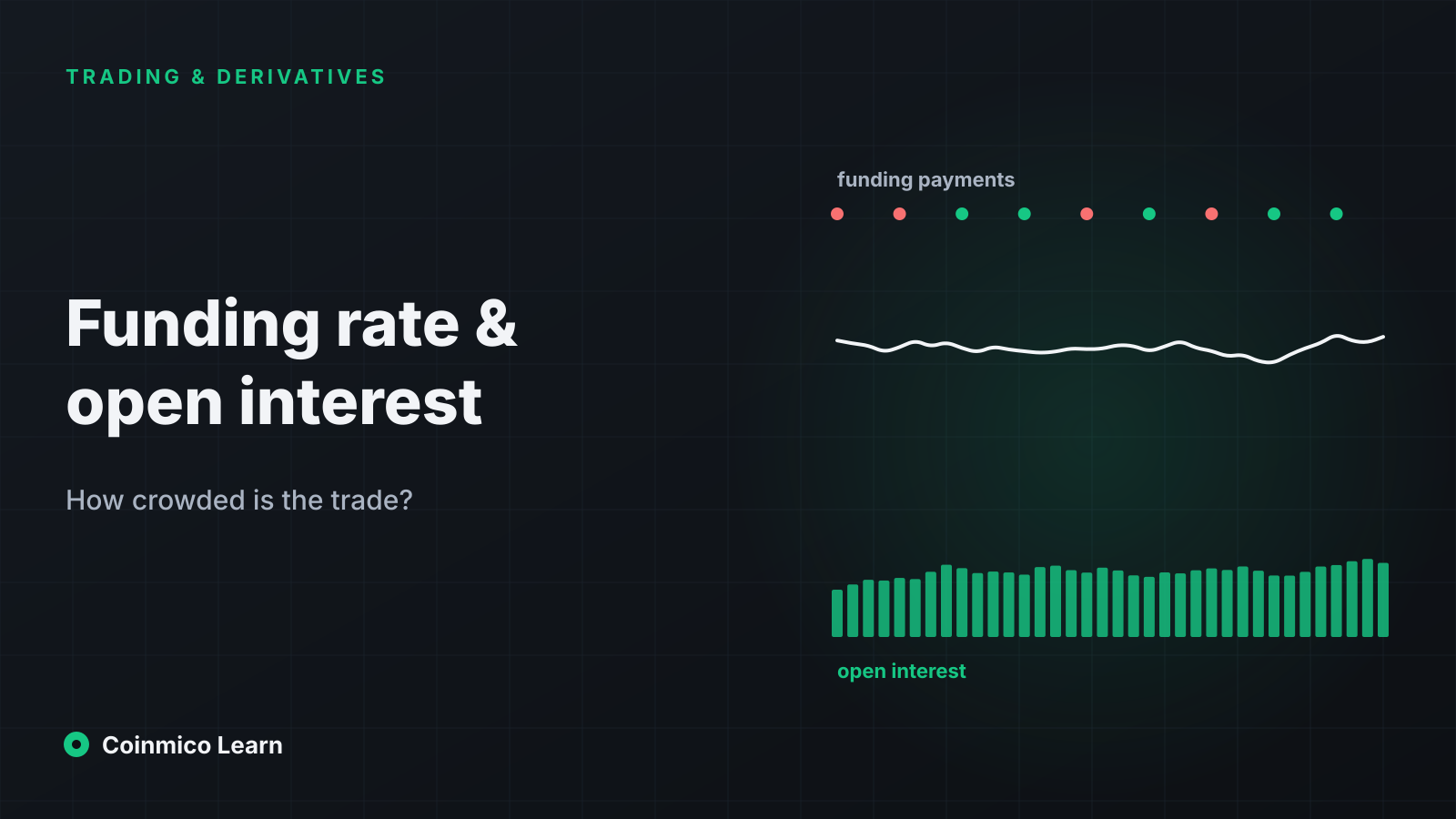 TRADING & DERIVATIVES

Funding rate & open interest

How crowded is the trade?

funding payments

open interest

Coinmico Learn